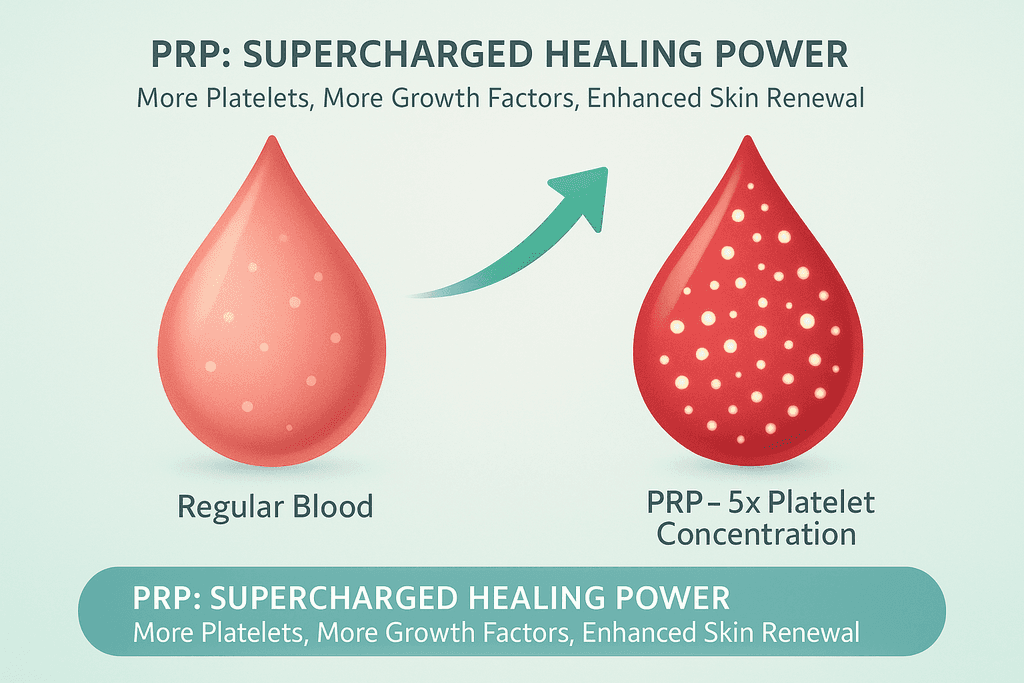 PRP: SUPERCHARGED HEALING POWER
More Platelets, More Growth Factors, Enhanced Skin Renewal

Regular Blood

PRP – 5x Platelet Concentration

PRP: SUPERCHARGED HEALING POWER
More Platelets, More Growth Factors, Enhanced Skin Renewal